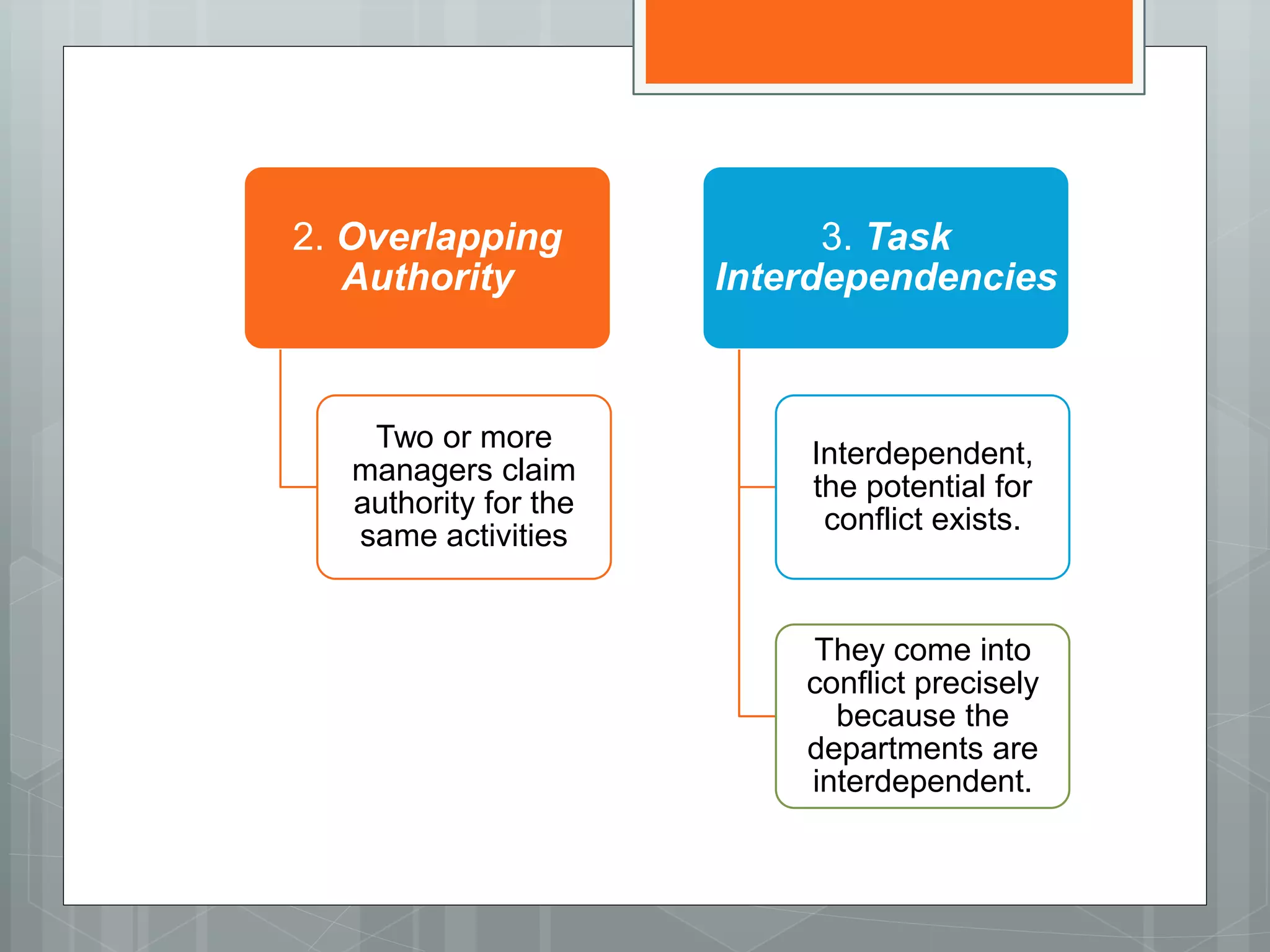 2. Overlapping Authority

Two or more managers claim authority for the same activities

3. Task Interdependencies

Interdependent, the potential for conflict exists.

They come into conflict precisely because the departments are interdependent.